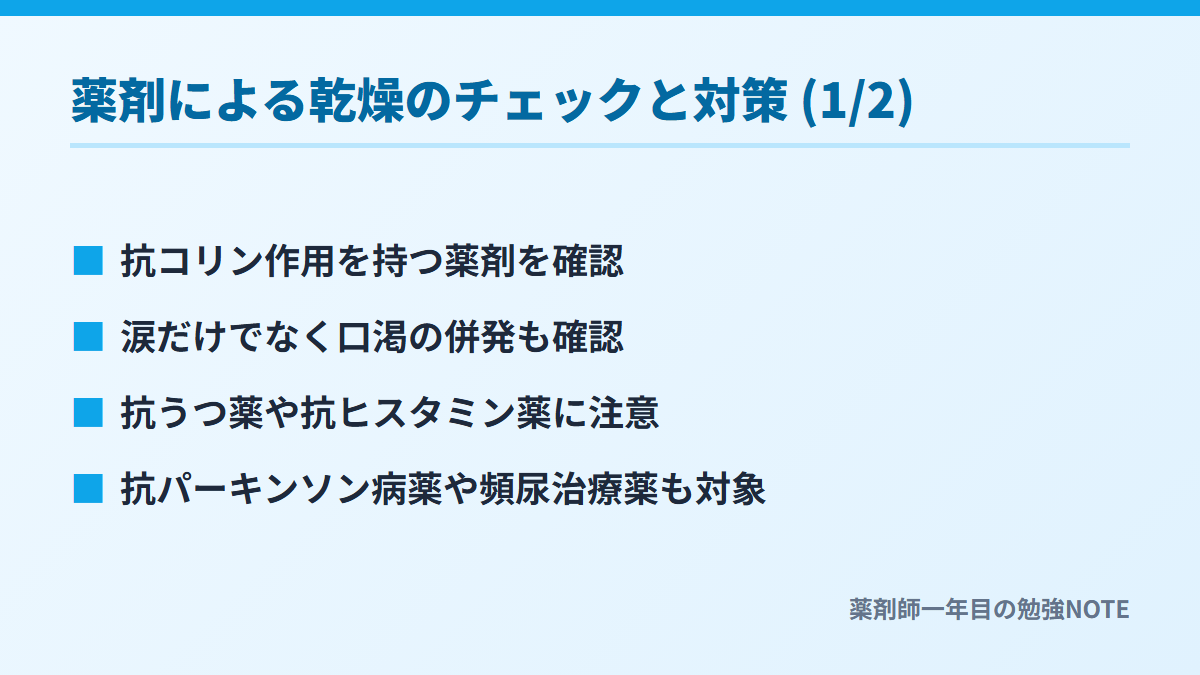 薬剤による乾燥のチェックと対策 (1/2)

■ 抗コリン作用を持つ薬剤を確認

■ 涙だけでなく口渇の併発も確認

■ 抗うつ薬や抗ヒスタミン薬に注意

■ 抗パーキンソン病薬や頻尿治療薬も対象

薬剤師一年目の勉強NOTE